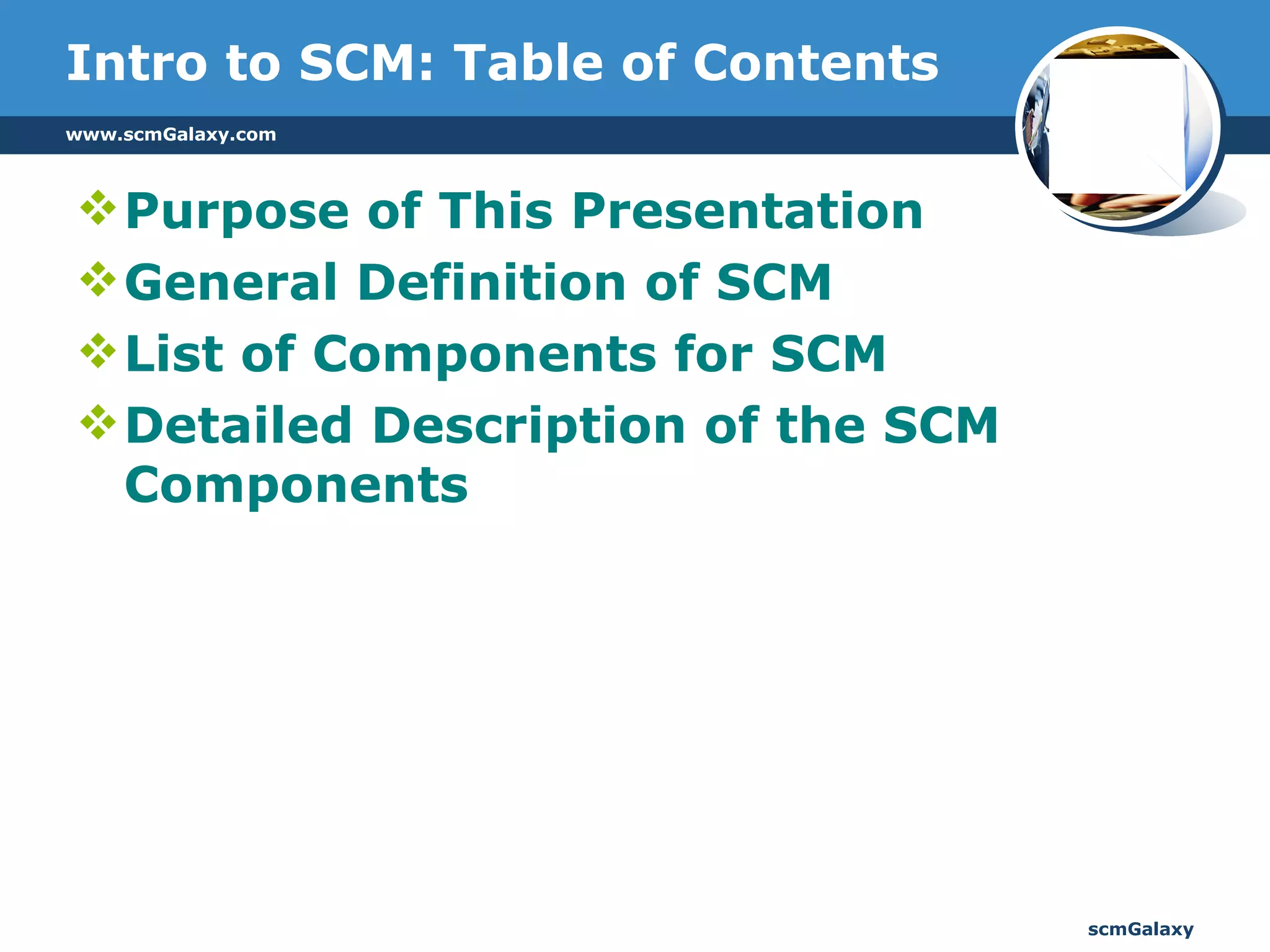 Intro to SCM: Table of Contents

www.scmGalaxy.com

❖ Purpose of This Presentation
❖ General Definition of SCM
❖ List of Components for SCM
❖ Detailed Description of the SCM Components

scmGalaxy